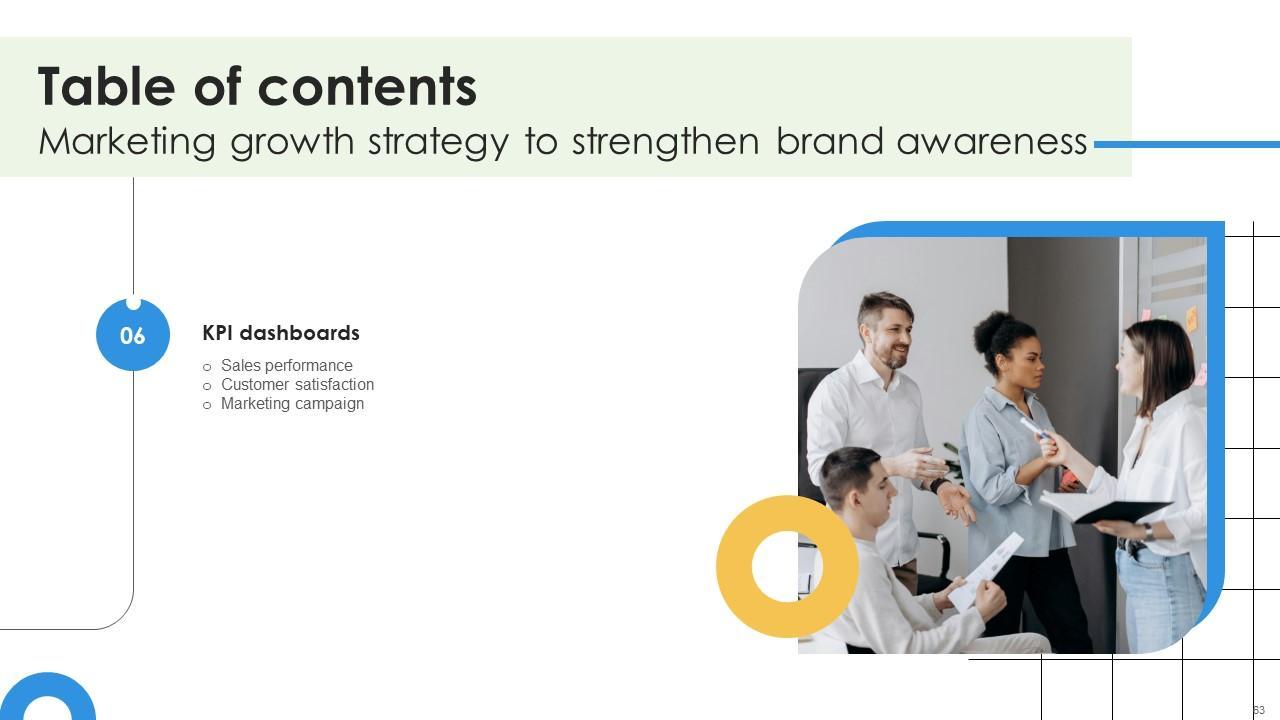 Table of contents
Marketing growth strategy to strengthen brand awareness

06

KPI dashboards

○ Sales performance
○ Customer satisfaction
○ Marketing campaign

63